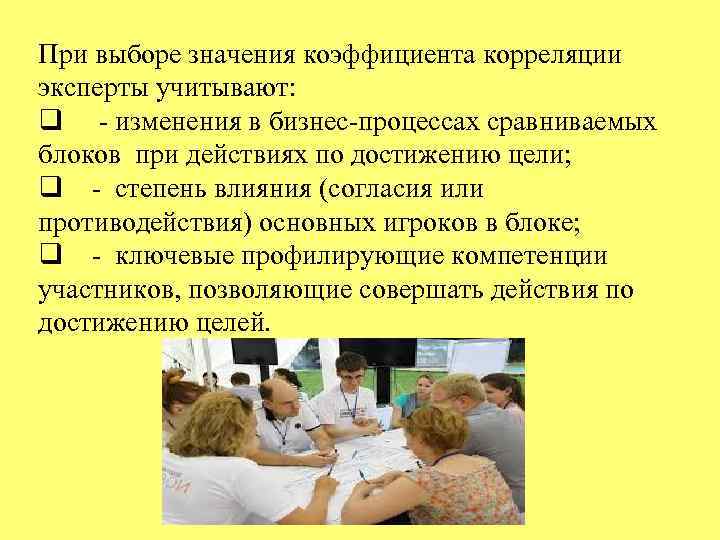 При выборе значения коэффициента корреляции эксперты учитывают:

❑ - изменения в бизнес-процессах сравниваемых блоков при действиях по достижению цели;

❑ - степень влияния (согласия или противодействия) основных игроков в блоке;

❑ - ключевые профилирующие компетенции участников, позволяющие совершать действия по достижению целей.